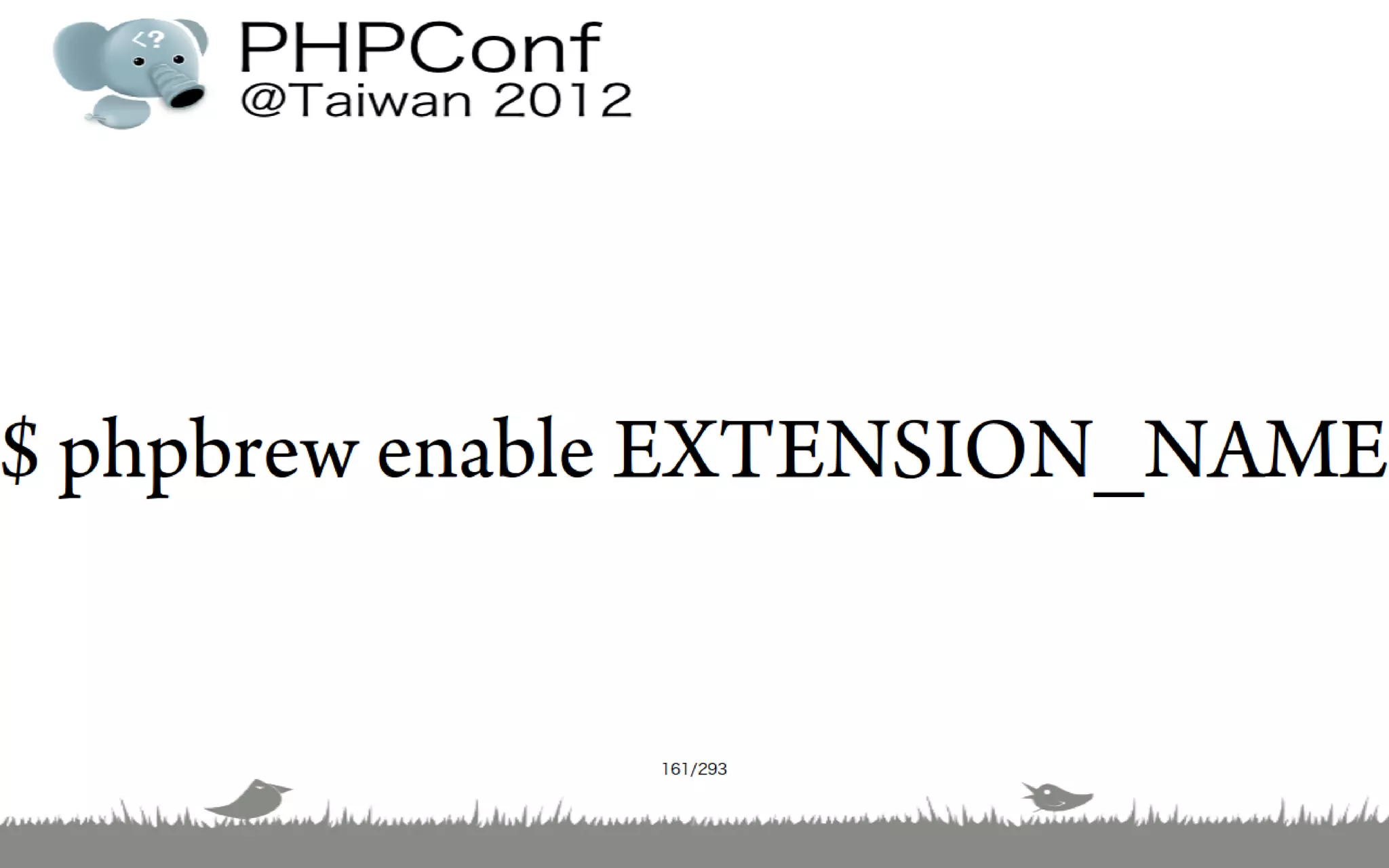 <?

PHPConf
@Taiwan 2012

$ phpbrew enable EXTENSION_NAME

161/293